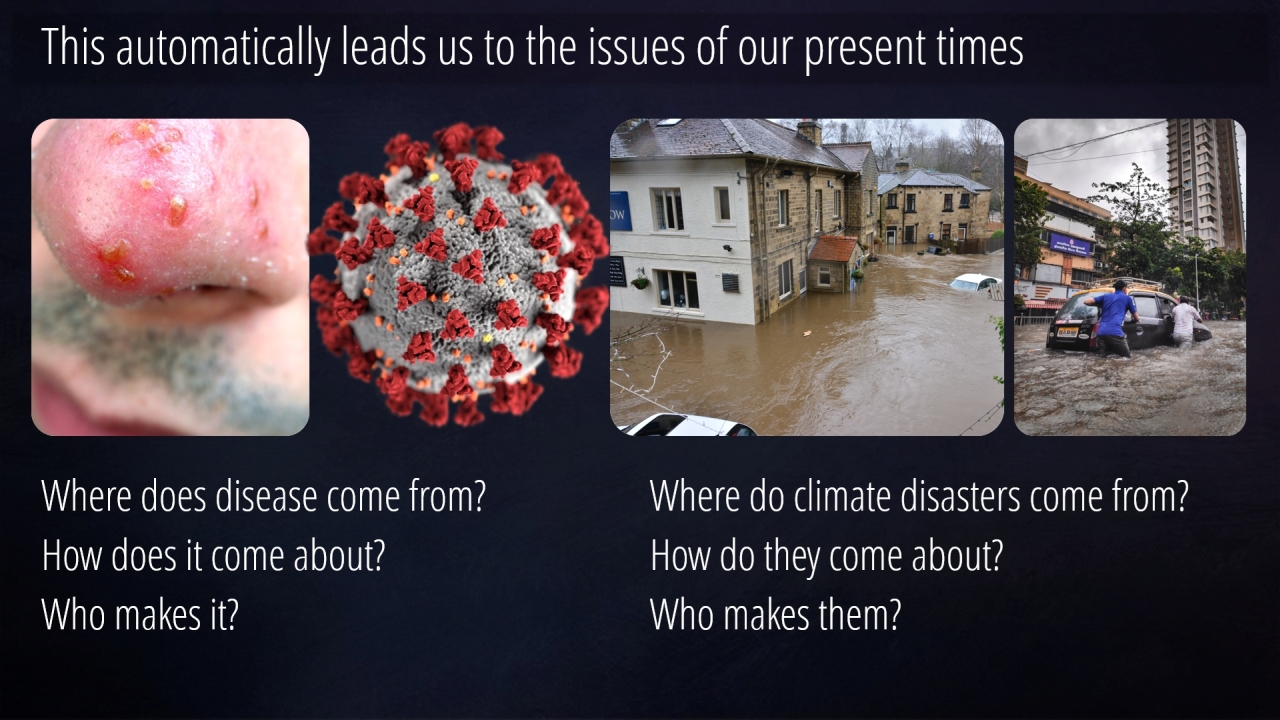 This automatically leads us to the issues of our present times

Where does disease come from?
How does it come about?
Who makes it?

Where do climate disasters come from?
How do they come about?
Who makes them?